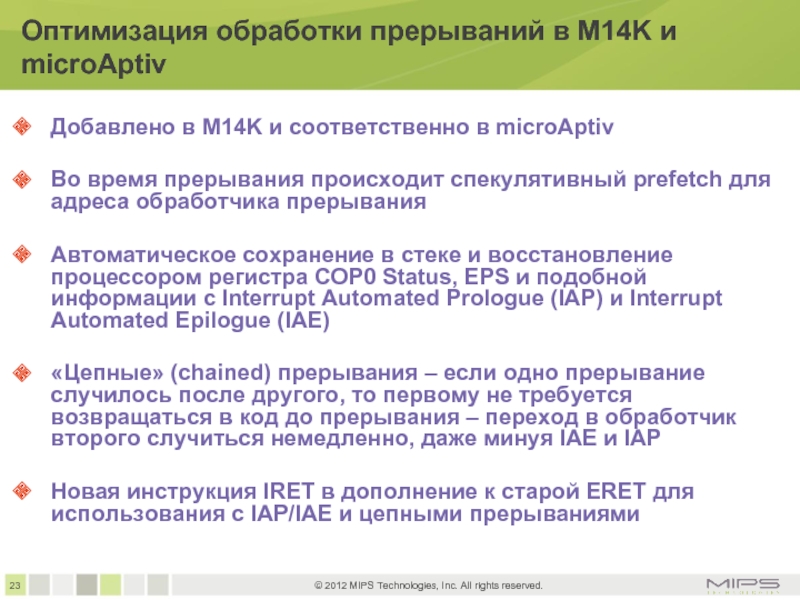 Оптимизация обработки прерываний в M14K и microAptiv

Добавлено в M14K и соответственно в microAptiv

Во время прерывания происходит спекулятивный prefetch для адреса обработчика прерывания

Автоматическое сохранение в стеке и восстановление процессором регистра COP0 Status, EPS и подобной информации с Interrupt Automated Prologue (IAP) и Interrupt Automated Epilogue (IAE)

«Цепные» (chained) прерывания – если одно прерывание случилось после другого, то первому не требуется возвращаться в код до прерывания – переход в обработчик второго случиться немедленно, даже минуя IAE и IAP

Новая инструкция IRET в дополнение к старой ERET для использования с IAP/IAE и цепными прерываниями

23

© 2012 MIPS Technologies, Inc. All rights reserved.

MIPS